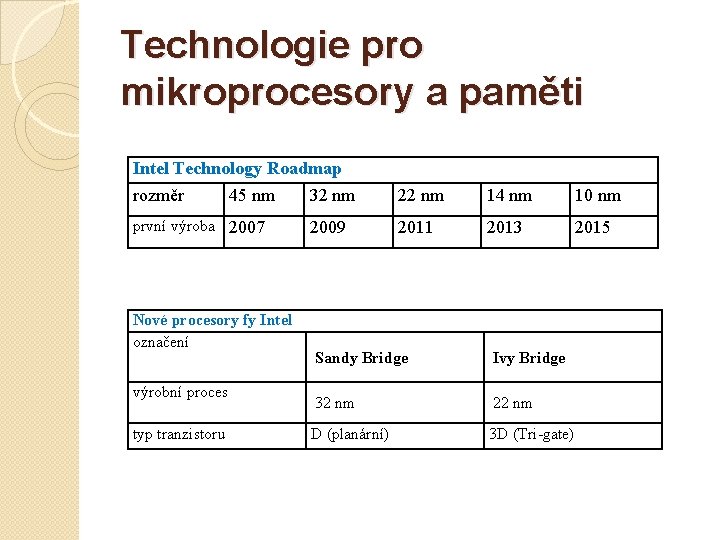 Technologie pro mikroprocesory a paměti

| Intel Technology Roadmap | | | | | |
|---|---|---|---|---|---|
| rozměr | 45 nm | 32 nm | 22 nm | 14 nm | 10 nm |
| první výroba | 2007 | 2009 | 2011 | 2013 | 2015 |

| Nové procesory fy Intel | | |
|---|---|---|
| označení | Sandy Bridge | Ivy Bridge |
| výrobní proces | 32 nm | 22 nm |
| typ tranzistoru | D (planární) | 3D (Tri-gate) |